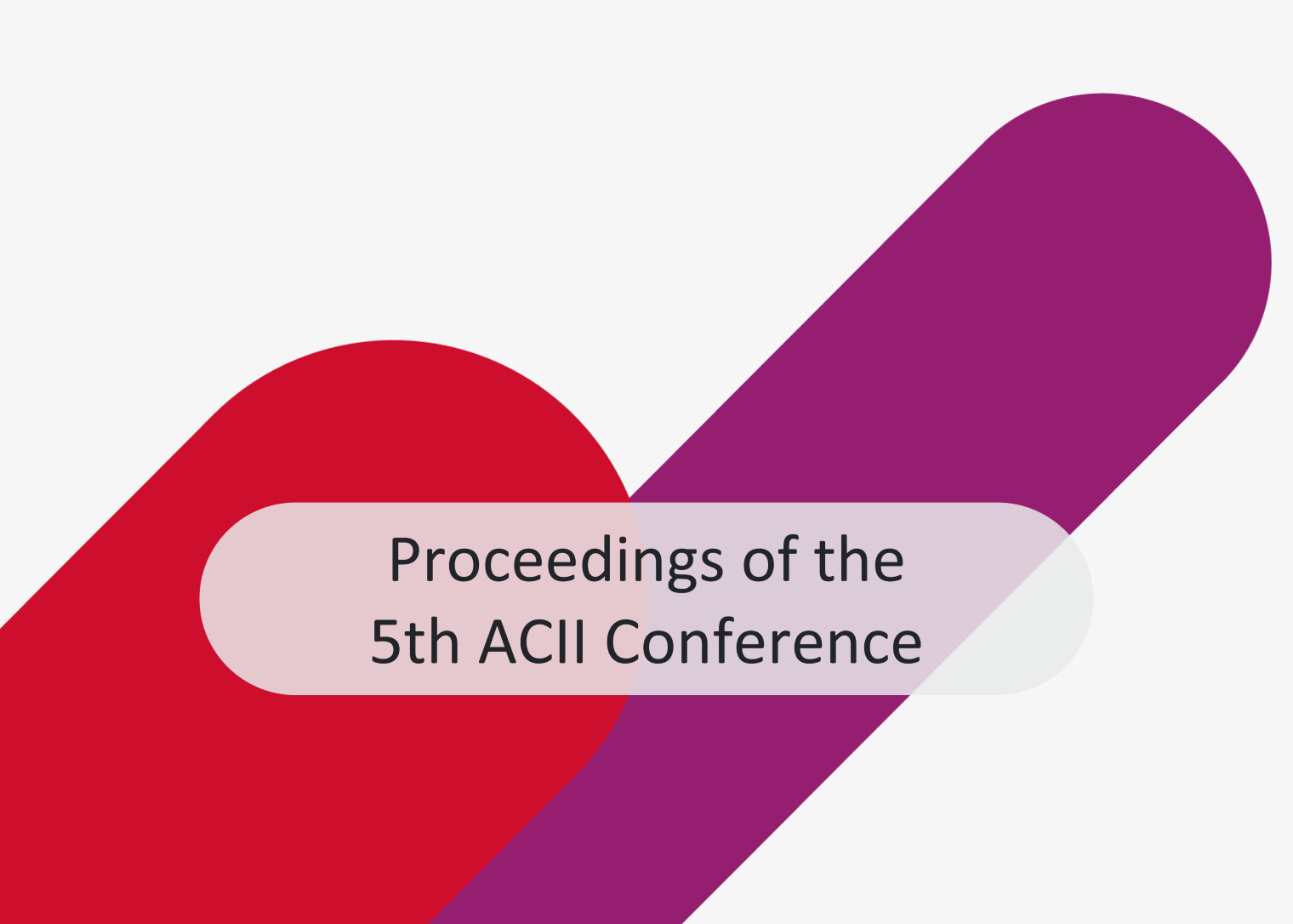 Proceedings of the
5th ACII Conference